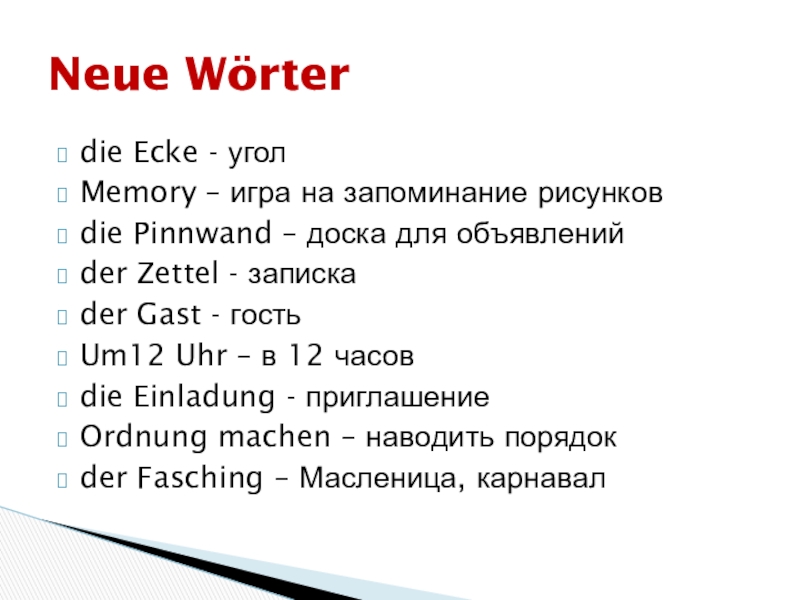 Neue Wörter

die Ecke - угол
Memory – игра на запоминание рисунков
die Pinnwand – доска для объявлений
der Zettel - записка
der Gast - гость
Um12 Uhr – в 12 часов
die Einladung - приглашение
Ordnung machen – наводить порядок
der Fasching – Масленица, карнавал